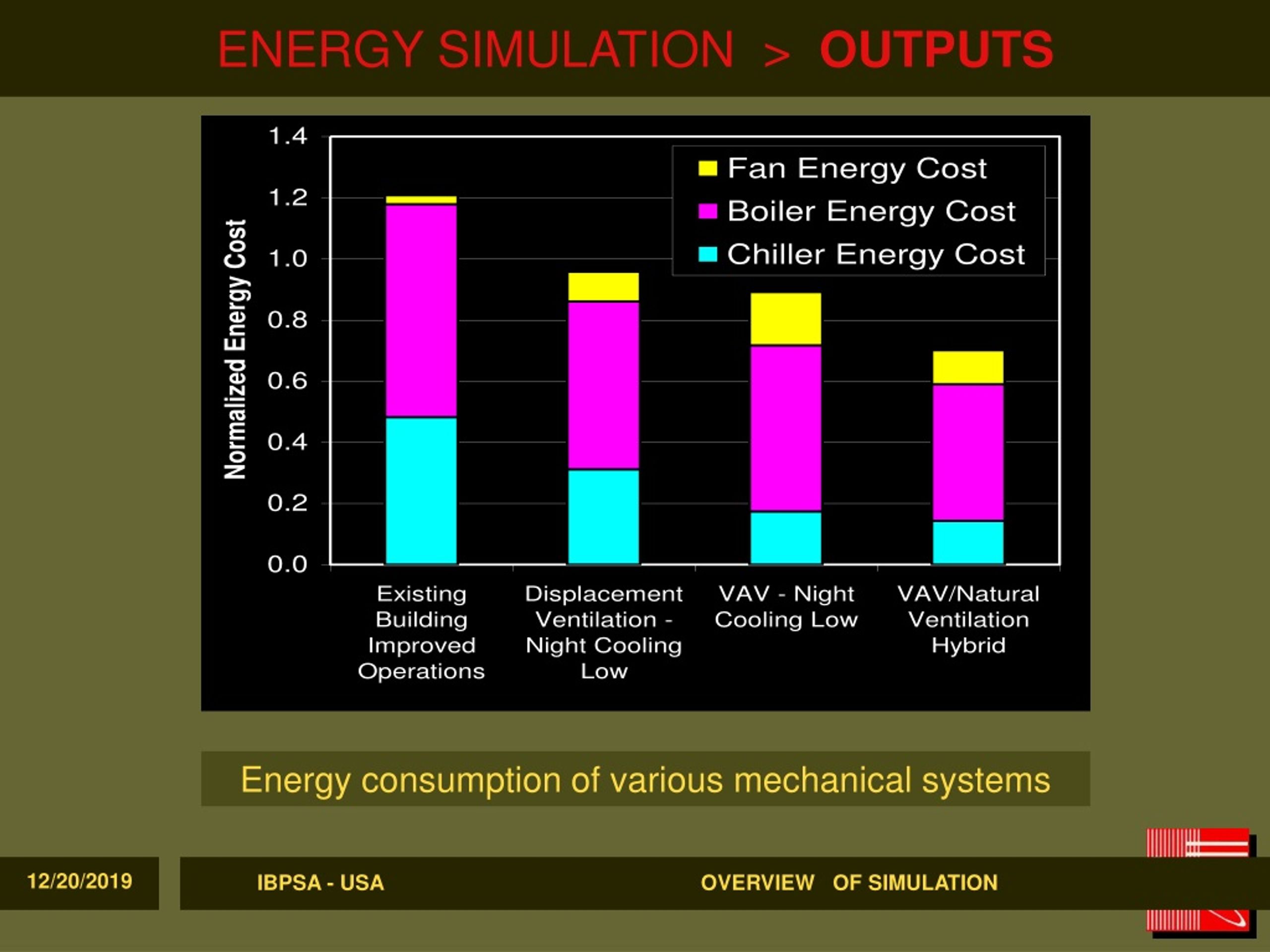 ENERGY SIMULATION > OUTPUTS

Normalized Energy Cost

1.4
1.2
1.0
0.8
0.6
0.4
0.2
0.0

Fan Energy Cost
Boiler Energy Cost
Chiller Energy Cost

Existing Building Improved Operations
Displacement Ventilation - Night Cooling Low
VAV - Night Cooling Low
VAV/Natural Ventilation Hybrid

Energy consumption of various mechanical systems

12/20/2019
IBPSA - USA
OVERVIEW OF SIMULATION